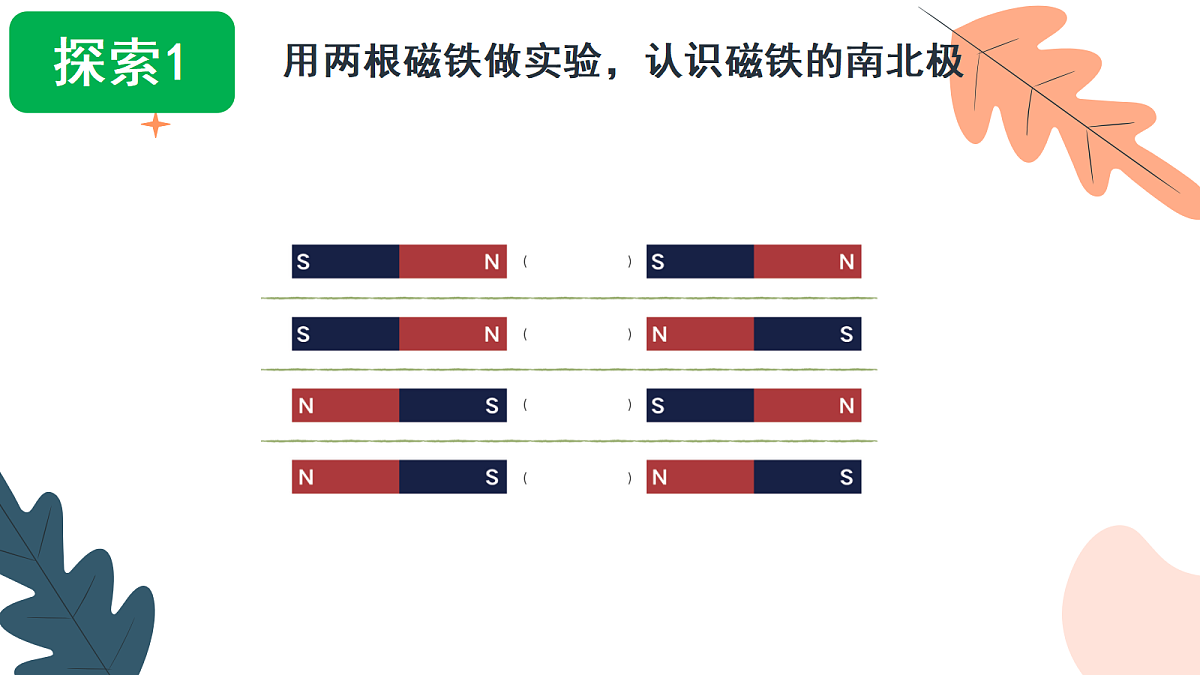 探索1

用两根磁铁做实验，认识磁铁的南北极

S N ( ) S N

S N ( ) N S

N S ( ) S N

N S ( ) N S